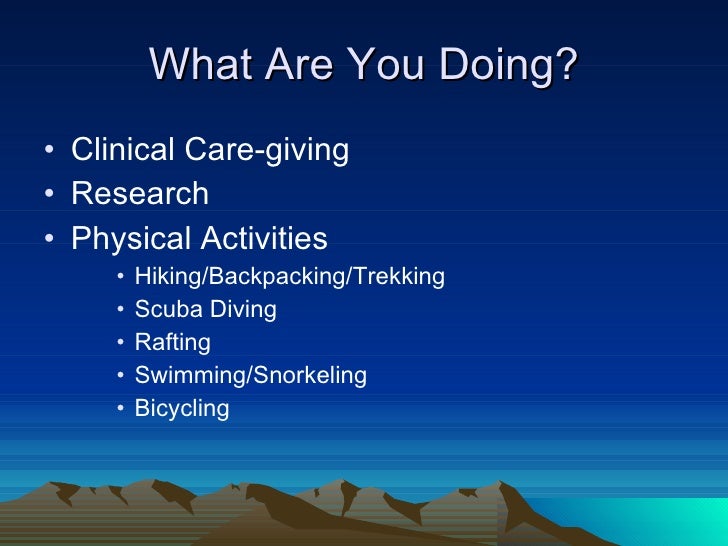 What Are You Doing?

• Clinical Care-giving
• Research
• Physical Activities
  • Hiking/Backpacking/Trekking
  • Scuba Diving
  • Rafting
  • Swimming/Snorkeling
  • Bicycling